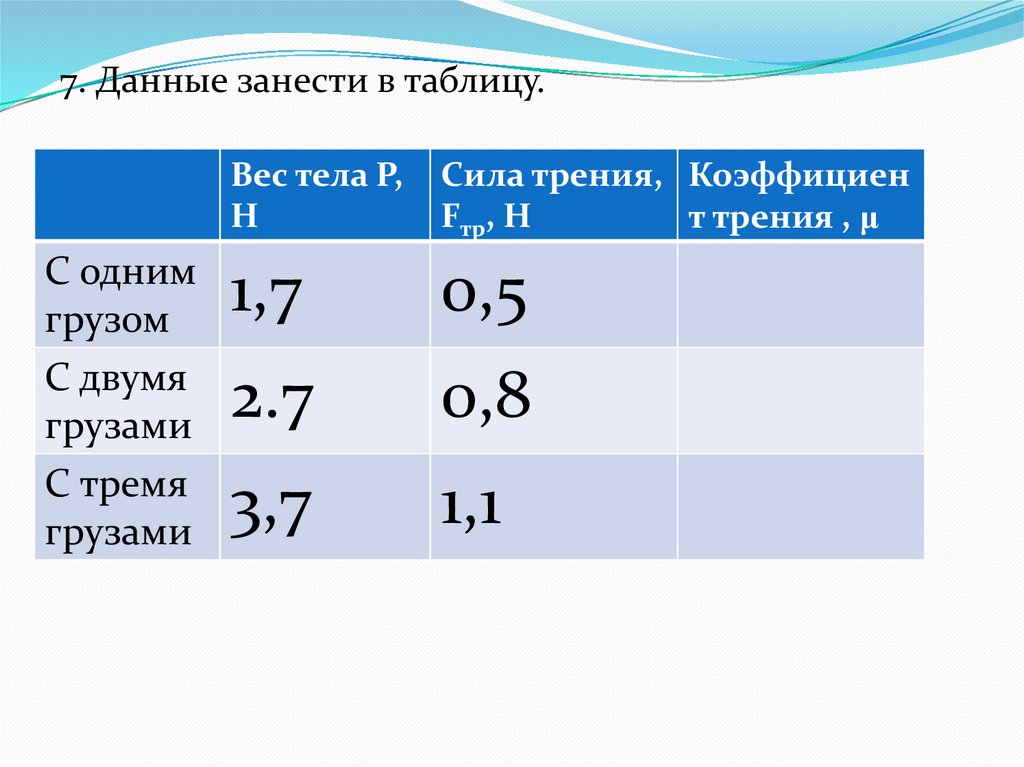 7. Данные занести в таблицу.

| | Вес тела Р, Н | Сила трения, $F_{тр}$, Н | Коэффициент трения , μ |
|---|---|---|---|
| С одним грузом | 1,7 | 0,5 | |
| С двумя грузами | 2.7 | 0,8 | |
| С тремя грузами | 3,7 | 1,1 | |